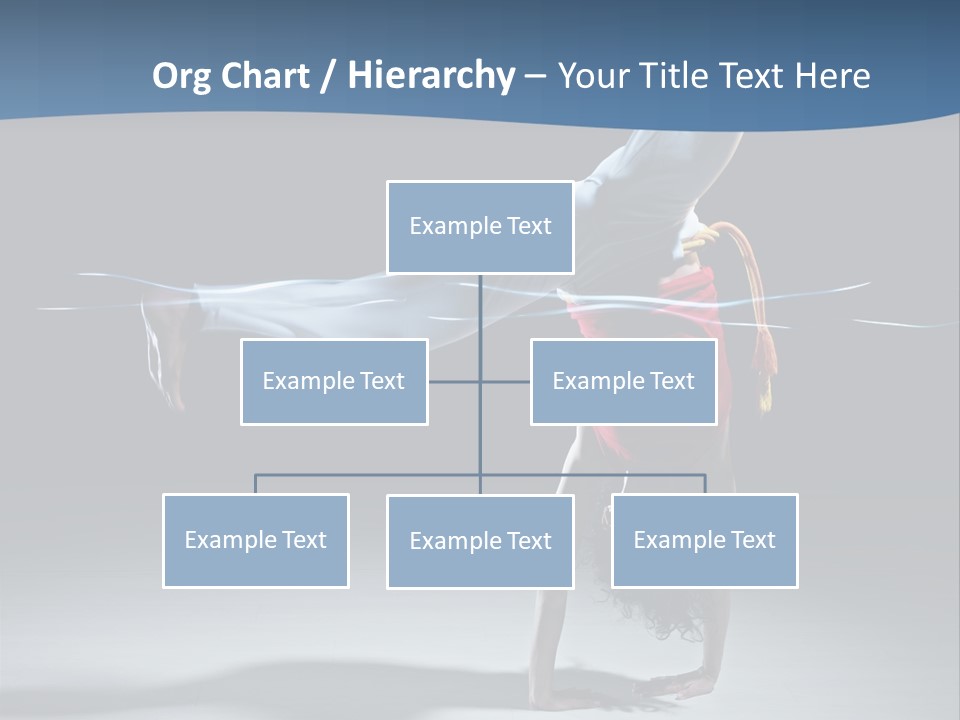 Org Chart / Hierarchy – Your Title Text Here

Example Text

Example Text

Example Text

Example Text

Example Text

Example Text